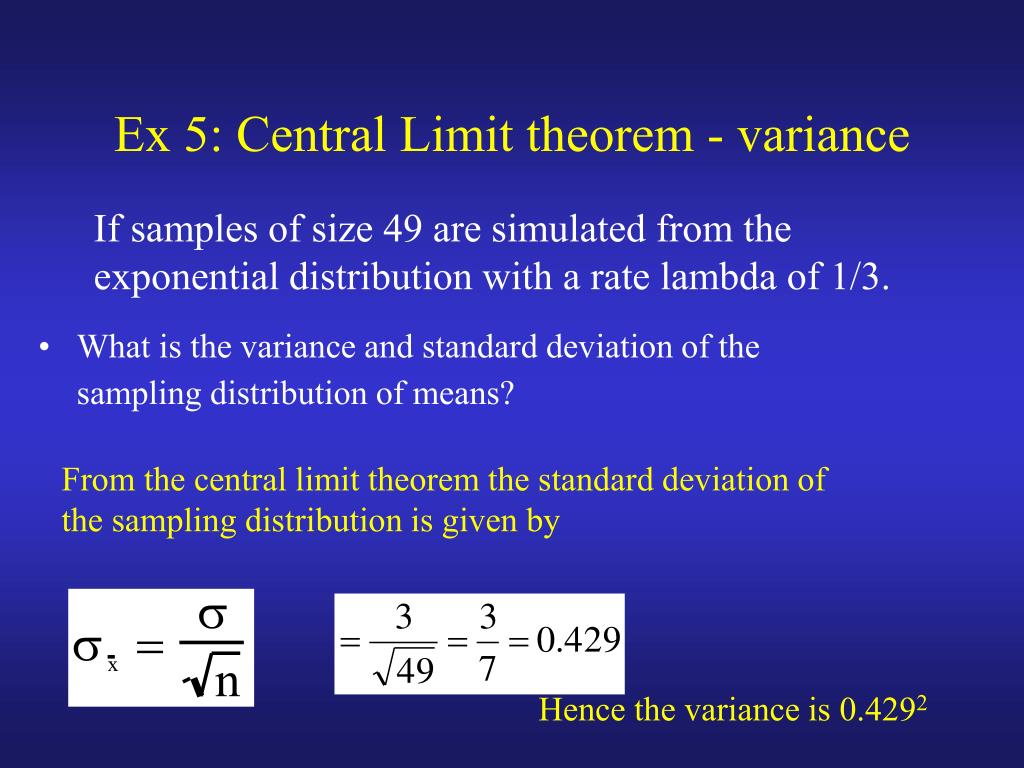 Ex 5: Central Limit theorem - variance

If samples of size 49 are simulated from the exponential distribution with a rate lambda of 1/3.

• What is the variance and standard deviation of the sampling distribution of means?

From the central limit theorem the standard deviation of the sampling distribution is given by

$\sigma_{\bar{x}} = \frac{\sigma}{\sqrt{n}}$

$= \frac{3}{\sqrt{49}} = \frac{3}{7} = 0.429$

Hence the variance is $0.429^2$